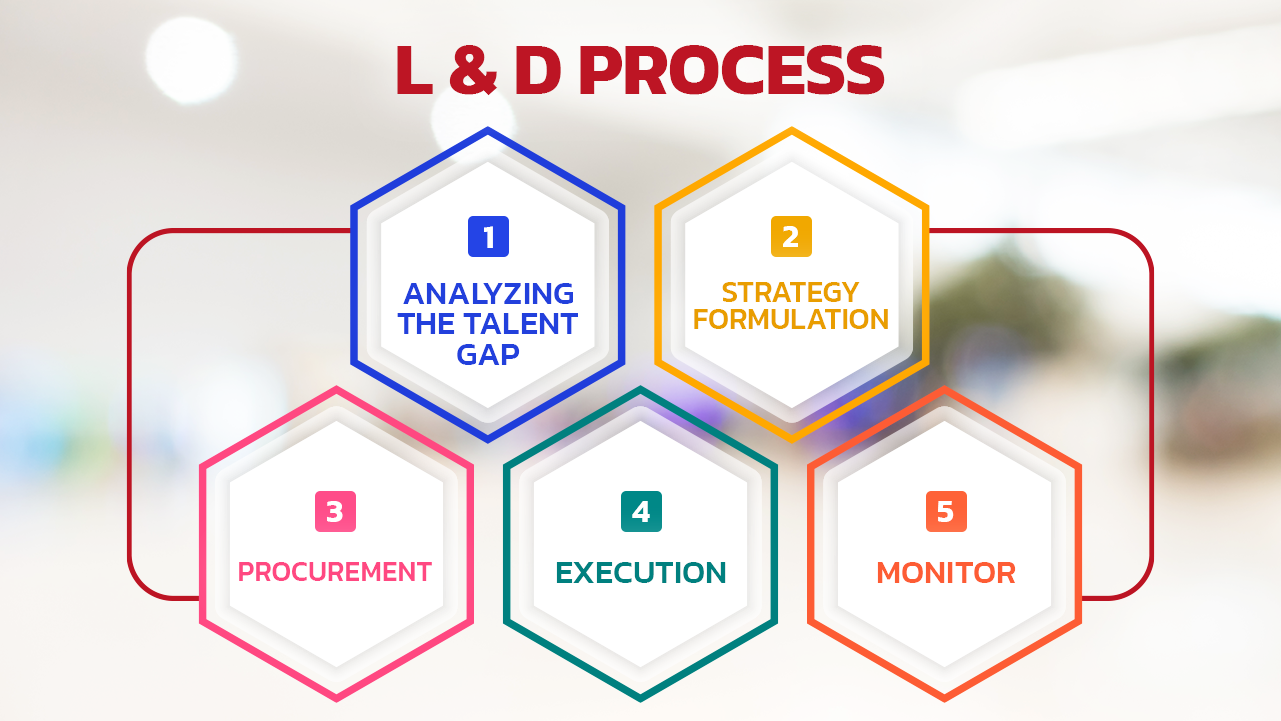 L & D PROCESS

1
ANALYZING THE TALENT GAP

2
STRATEGY FORMULATION

3
PROCUREMENT

4
EXECUTION

5
MONITOR